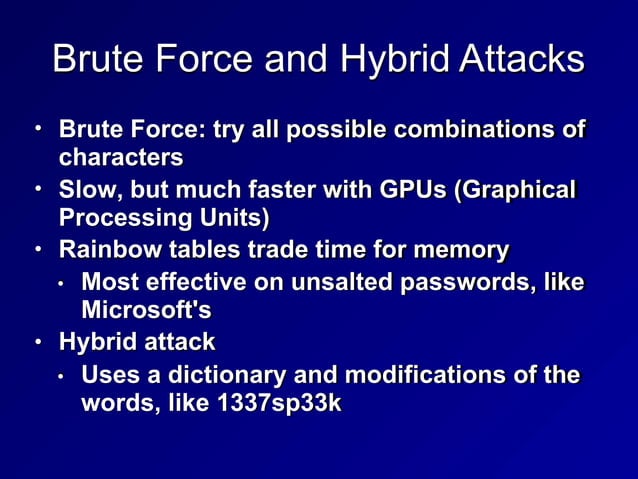 Brute Force and Hybrid Attacks

• Brute Force: try all possible combinations of characters
• Slow, but much faster with GPUs (Graphical Processing Units)
• Rainbow tables trade time for memory
  • Most effective on unsalted passwords, like Microsoft's
• Hybrid attack
  • Uses a dictionary and modifications of the words, like 1337sp33k